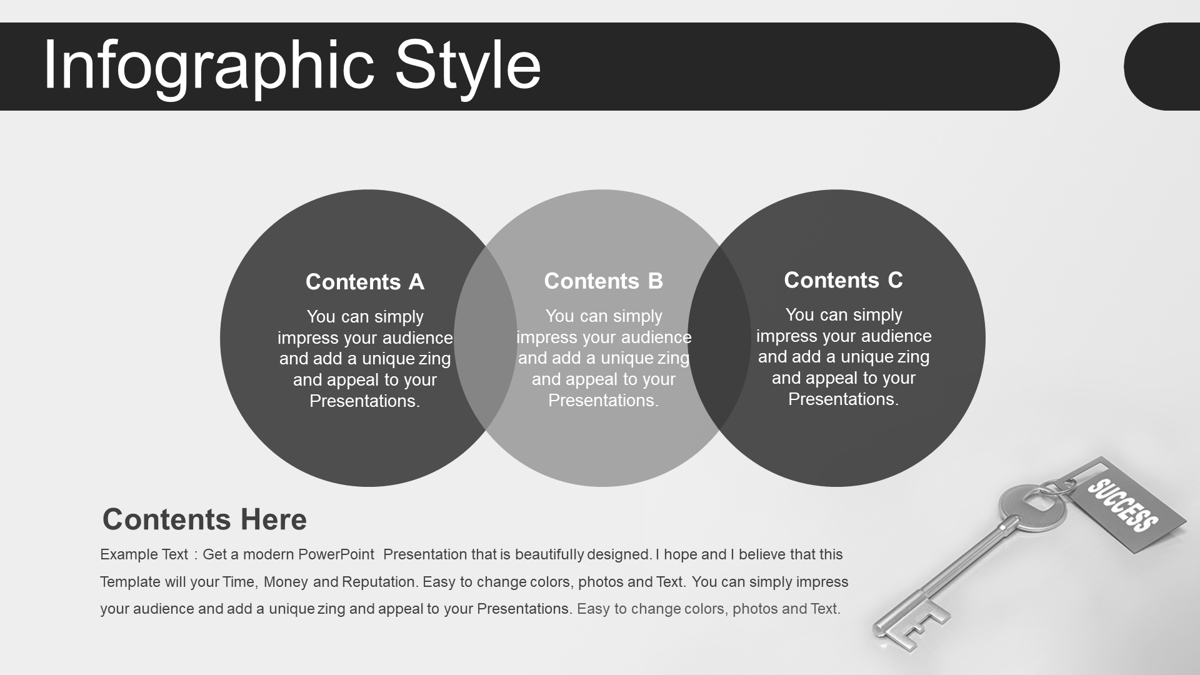 Infographic Style

Contents A
You can simply impress your audience and add a unique zing and appeal to your Presentations.

Contents B
You can simply impress your audience and add a unique zing and appeal to your Presentations.

Contents C
You can simply impress your audience and add a unique zing and appeal to your Presentations.

Contents Here
Example Text : Get a modern PowerPoint Presentation that is beautifully designed. I hope and I believe that this Template will your Time, Money and Reputation. Easy to change colors, photos and Text. You can simply impress your audience and add a unique zing and appeal to your Presentations. Easy to change colors, photos and Text.

SUCCESS